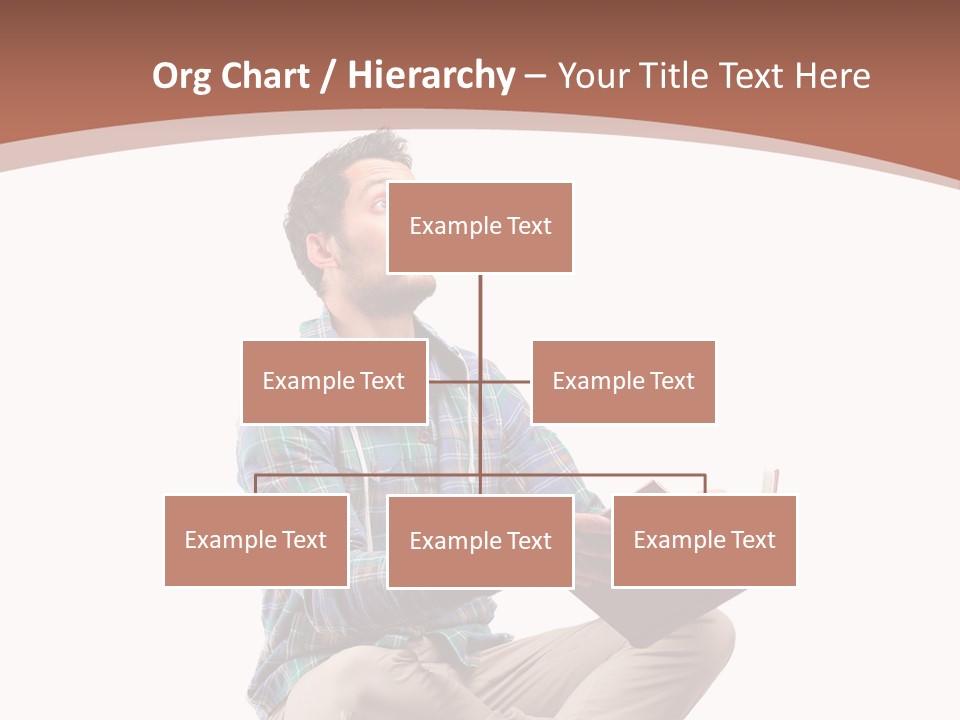 Org Chart / Hierarchy – Your Title Text Here

Example Text

Example Text

Example Text

Example Text

Example Text

Example Text